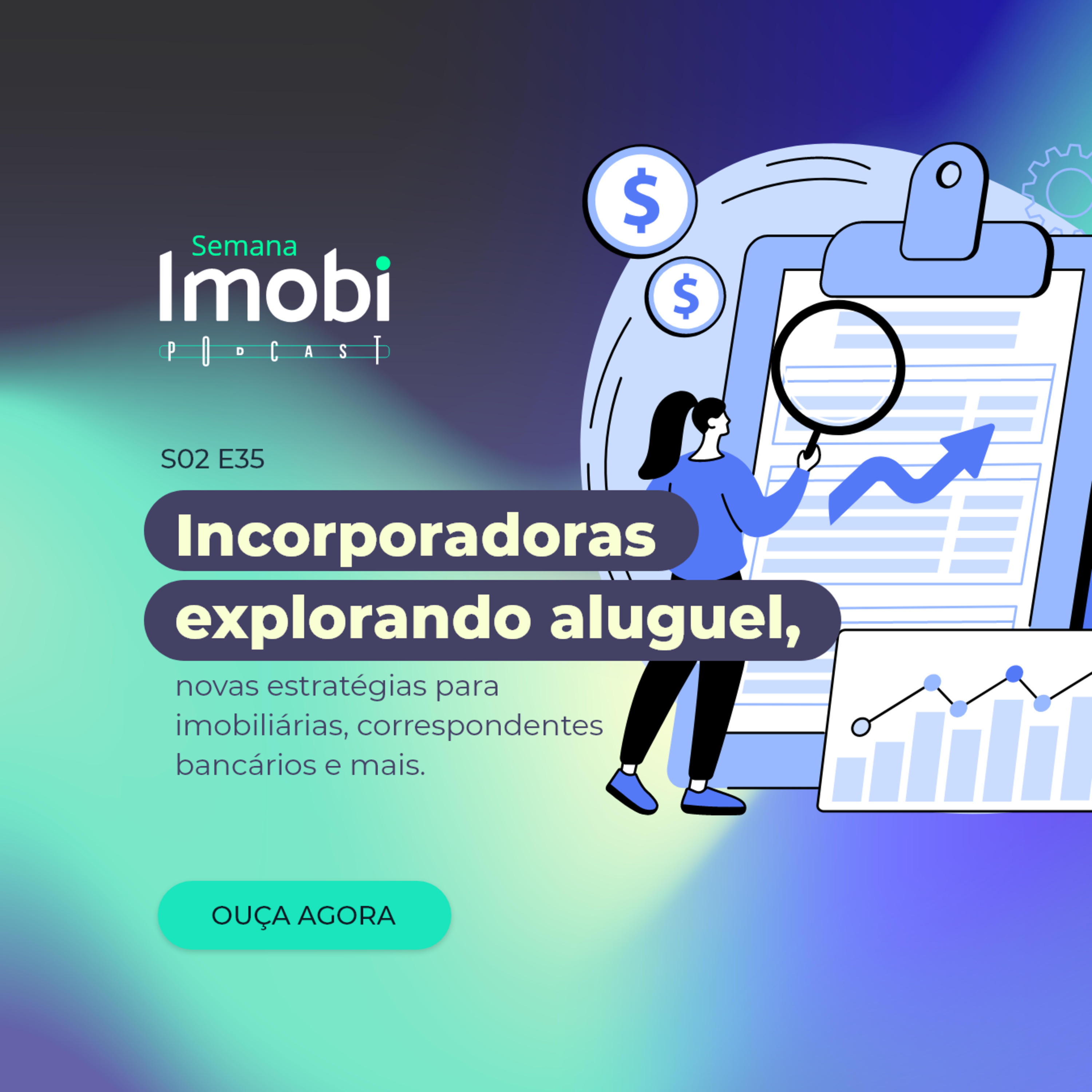 Semana
Imobi
PODCAST

S02 E35

Incorporadoras explorando aluguel,

novas estratégias para imobiliárias, correspondentes bancários e mais.

OUÇA AGORA

$
$